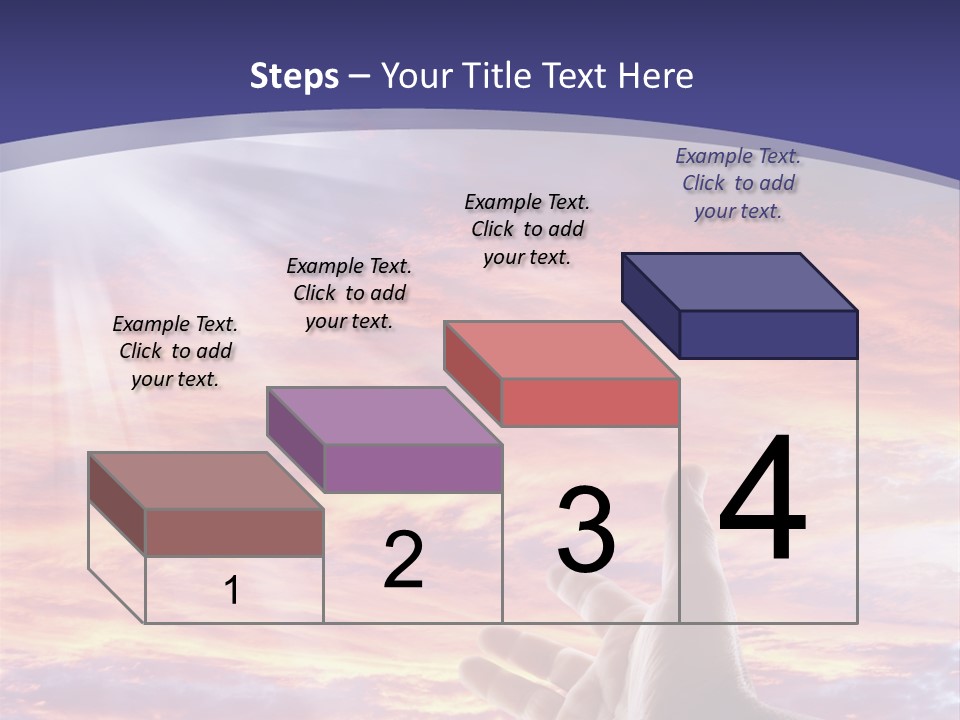 Steps – Your Title Text Here

Example Text. Click to add your text.

Example Text. Click to add your text.

Example Text. Click to add your text.

Example Text. Click to add your text.

1

2

3

4